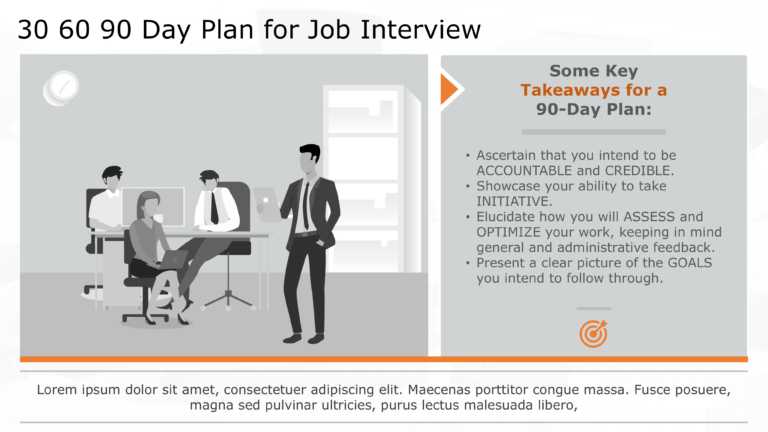 30 60 90 Day Plan for Job Interview

Some Key Takeaways for a 90-Day Plan:

• Ascertain that you intend to be ACCOUNTABLE and CREDIBLE.
• Showcase your ability to take INITIATIVE.
• Elucidate how you will ASSESS and OPTIMIZE your work, keeping in mind general and administrative feedback.
• Present a clear picture of the GOALS you intend to follow through.

Lorem ipsum dolor sit amet, consectetuer adipiscing elit. Maecenas porttitor congue massa. Fusce posuere, magna sed pulvinar ultricies, purus lectus malesuada libero,